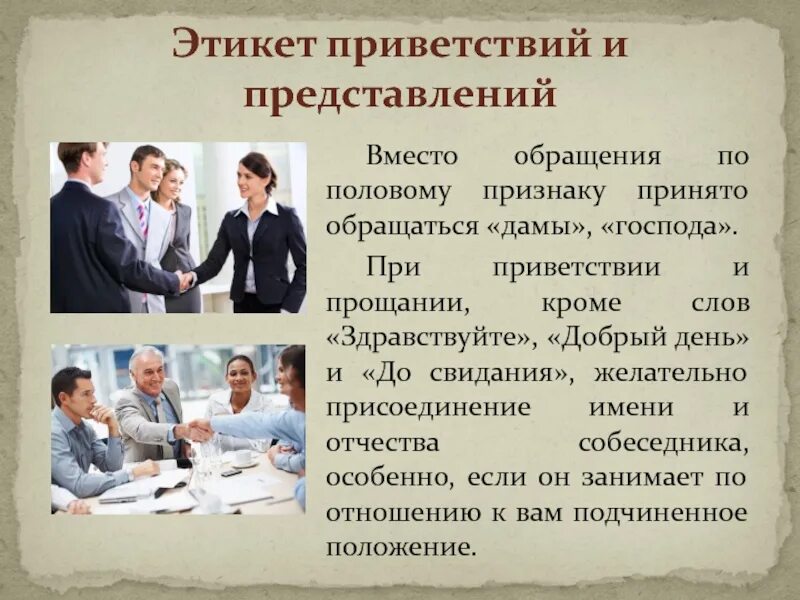 Этикет приветствий и представлений

Вместо обращения по половому признаку принято обращаться «дамы», «господа».

При приветствии и прощании, кроме слов «Здравствуйте», «Добрый день» и «До свидания», желательно присоединение имени и отчества собеседника, особенно, если он занимает по отношению к вам подчиненное положение.